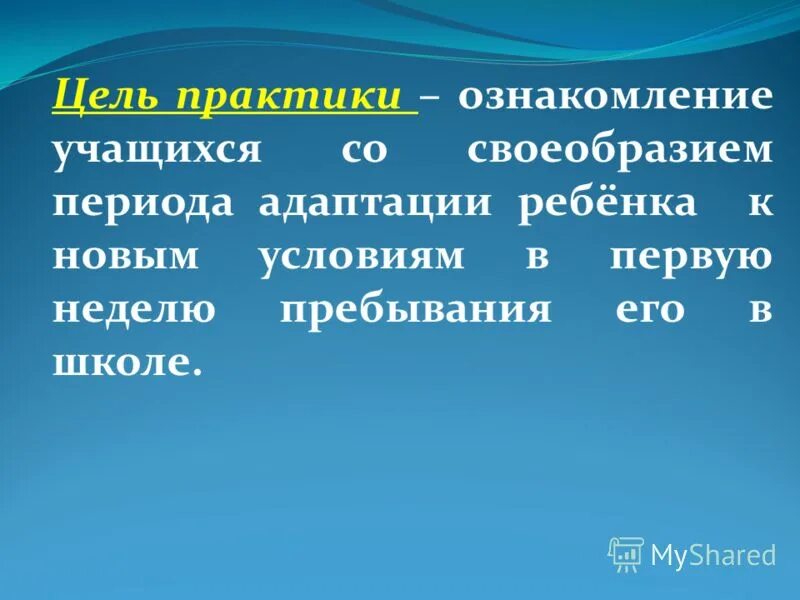 Цель практики – ознакомление учащихся со своеобразием периода адаптации ребёнка к новым условиям в первую неделю пребывания его в школе.

MyShared